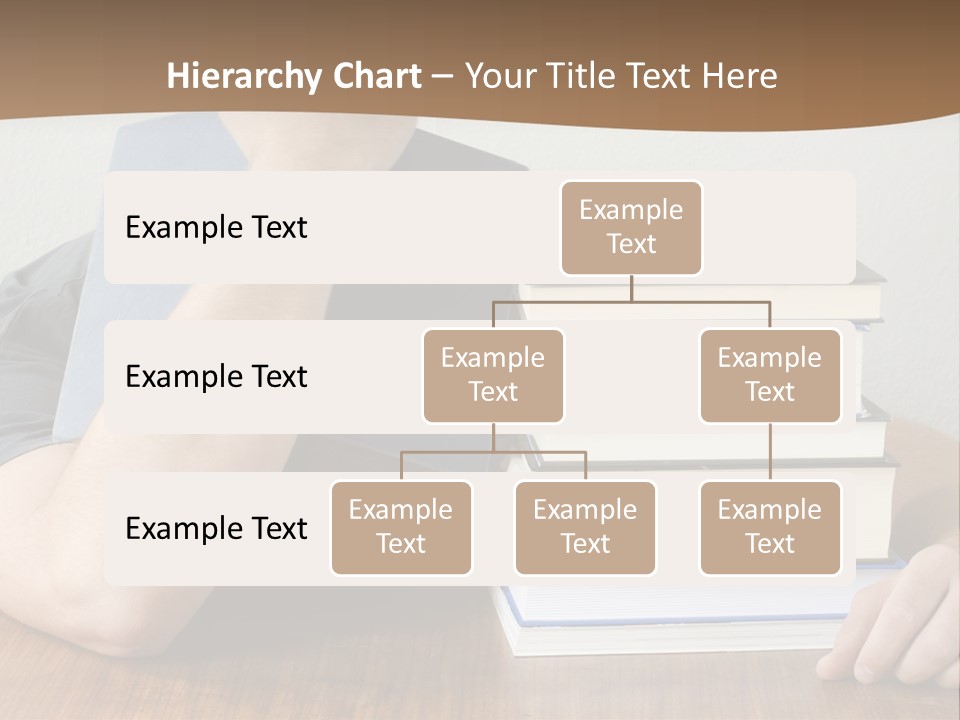 Hierarchy Chart – Your Title Text Here

Example Text

Example Text

Example Text

Example Text

Example Text

Example Text

Example Text

Example Text

Example Text